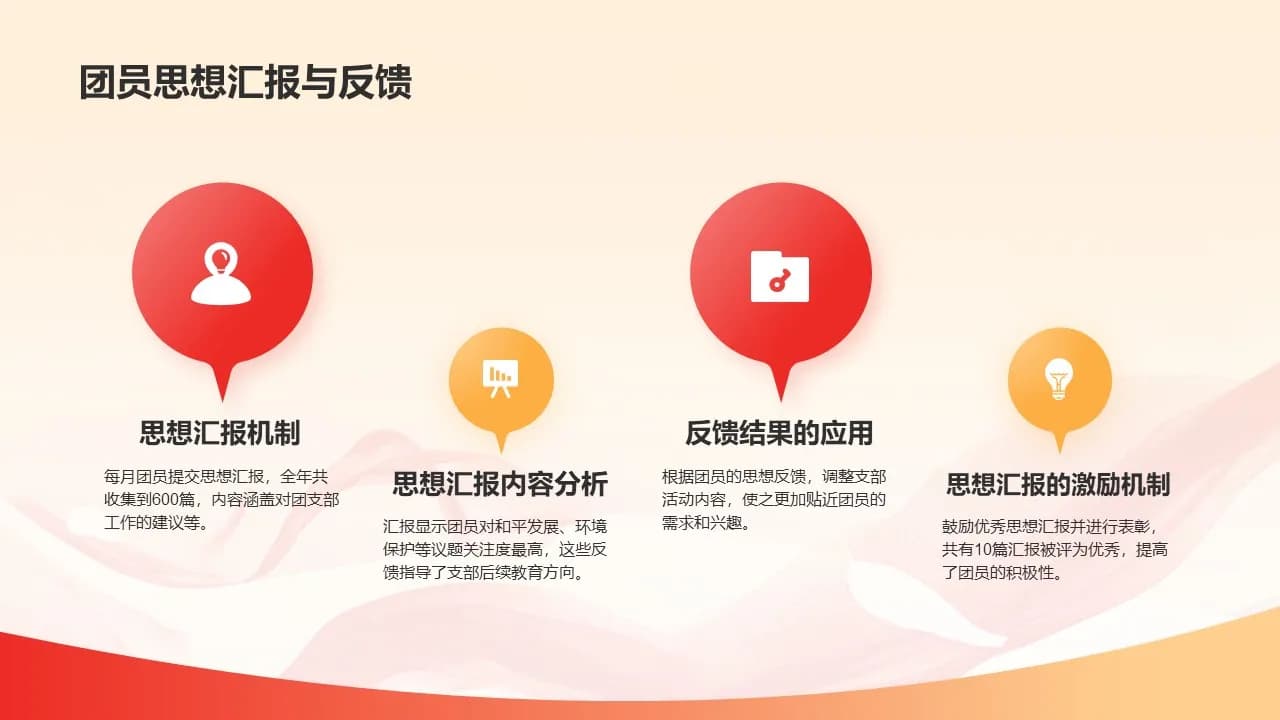 团员思想汇报与反馈

思想汇报机制

每月团员提交思想汇报，全年共收集到600篇，内容涵盖对团支部工作的建议等。

思想汇报内容分析

汇报显示团员对和平发展、环境保护等议题关注度最高，这些反馈指导了支部后续教育方向。

反馈结果的应用

根据团员的思想反馈，调整支部活动内容，使之更加贴近团员的需求和兴趣。

思想汇报的激励机制

鼓励优秀思想汇报并进行表彰，共有10篇汇报被评为优秀，提高了团员的积极性。